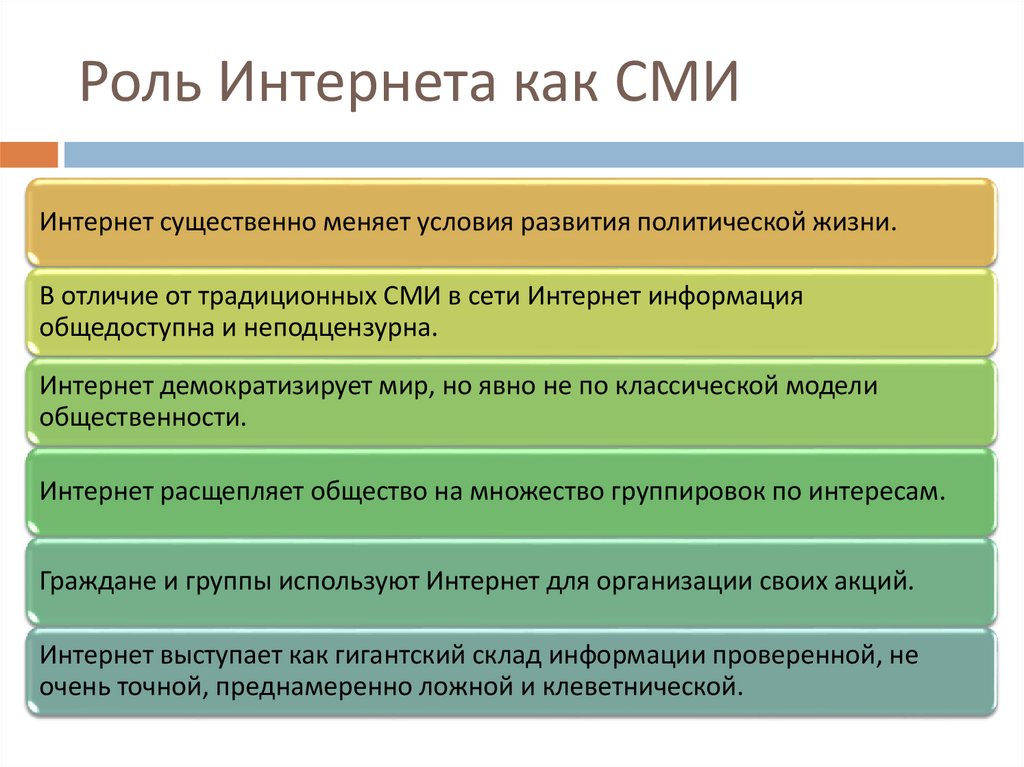 Роль Интернета как СМИ

Интернет существенно меняет условия развития политической жизни.

В отличие от традиционных СМИ в сети Интернет информация общедоступна и неподцензурна.

Интернет демократизирует мир, но явно не по классической модели общественности.

Интернет расщепляет общество на множество группировок по интересам.

Граждане и группы используют Интернет для организации своих акций.

Интернет выступает как гигантский склад информации проверенной, не очень точной, преднамеренно ложной и клеветнической.